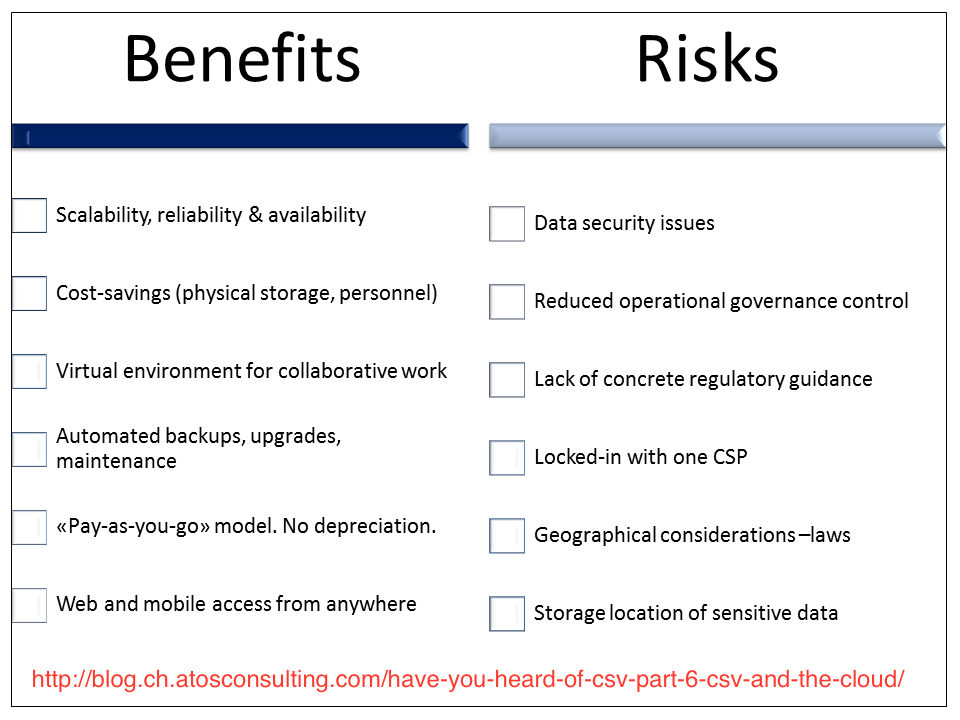 Benefits

Scalability, reliability & availability

Cost-savings (physical storage, personnel)

Virtual environment for collaborative work

Automated backups, upgrades, maintenance

«Pay-as-you-go» model. No depreciation.

Web and mobile access from anywhere

Risks

Data security issues

Reduced operational governance control

Lack of concrete regulatory guidance

Locked-in with one CSP

Geographical considerations –laws

Storage location of sensitive data

http://blog.ch.atosconsulting.com/have-you-heard-of-csv-part-6-csv-and-the-cloud/